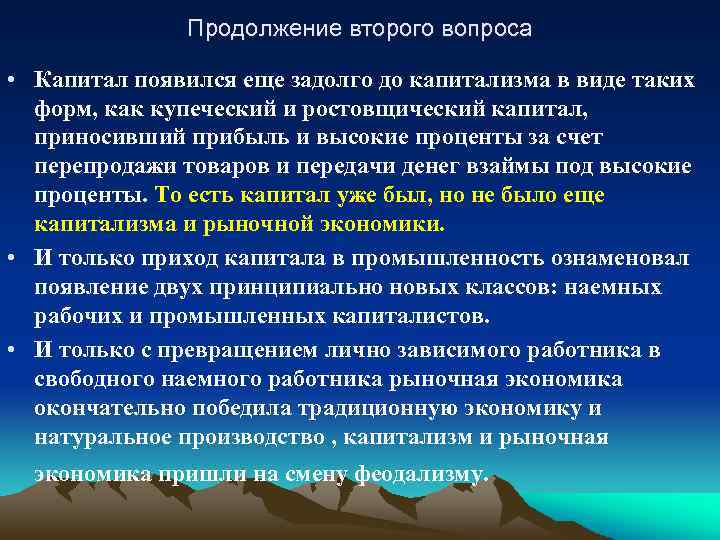 Продолжение второго вопроса

• Капитал появился еще задолго до капитализма в виде таких форм, как купеческий и ростовщический капитал, приносивший прибыль и высокие проценты за счет перепродажи товаров и передачи денег взаймы под высокие проценты. То есть капитал уже был, но не было еще капитализма и рыночной экономики.

• И только приход капитала в промышленность ознаменовал появление двух принципиально новых классов: наемных рабочих и промышленных капиталистов.

• И только с превращением лично зависимого работника в свободного наемного работника рыночная экономика окончательно победила традиционную экономику и натуральное производство , капитализм и рыночная экономика пришли на смену феодализму.